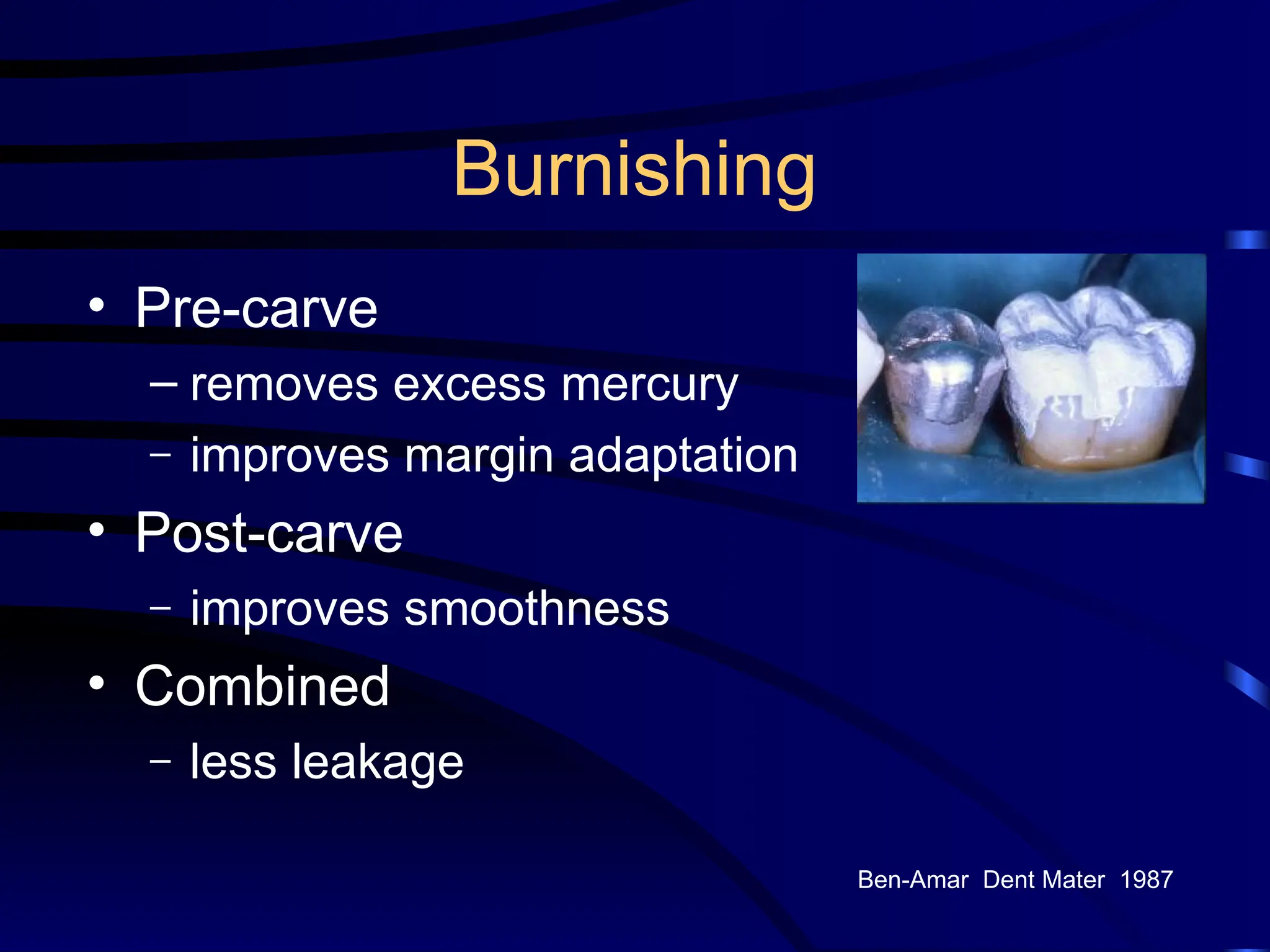 Burnishing

• Pre-carve
– removes excess mercury
– improves margin adaptation
• Post-carve
– improves smoothness
• Combined
– less leakage

Ben-Amar Dent Mater 1987